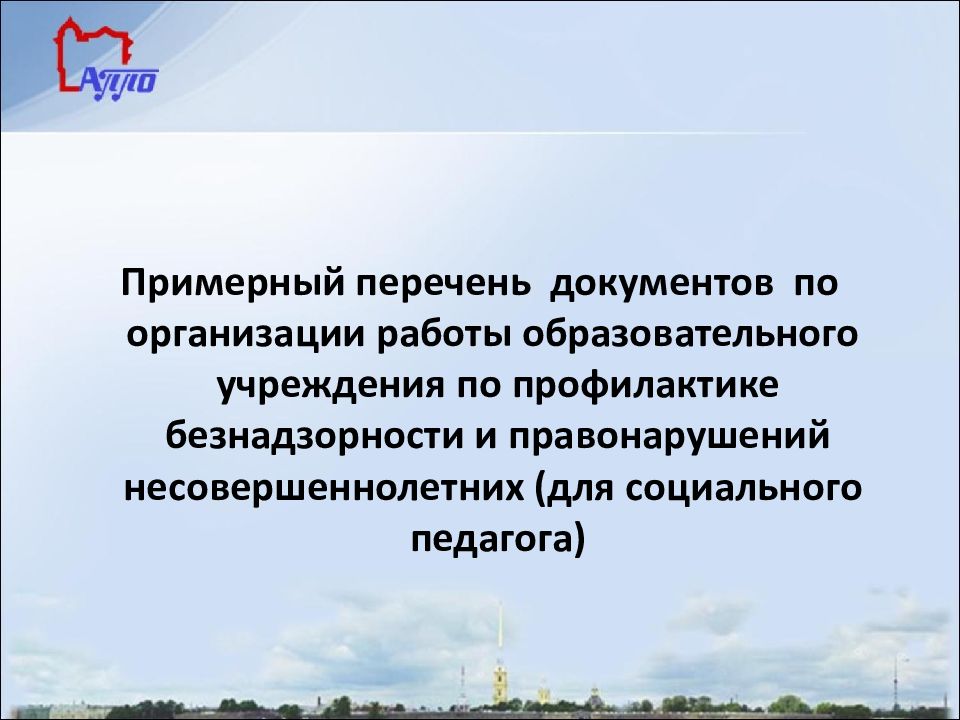 АППО

Примерный перечень документов по организации работы образовательного учреждения по профилактике безнадзорности и правонарушений несовершеннолетних (для социального педагога)